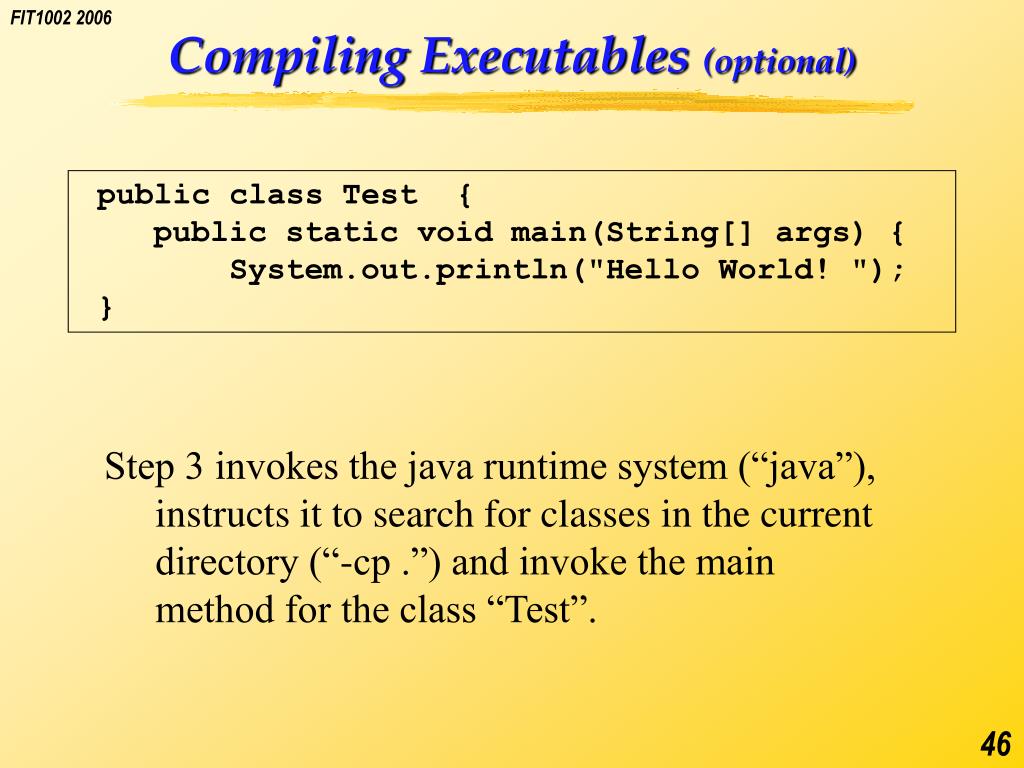 FIT1002 2006

Compiling Executables (optional)

public class Test {
public static void main(String[] args) {
System.out.println("Hello World! ");
}

Step 3 invokes the java runtime system (“java”), instructs it to search for classes in the current directory (“-cp .”) and invoke the main method for the class “Test”.

46